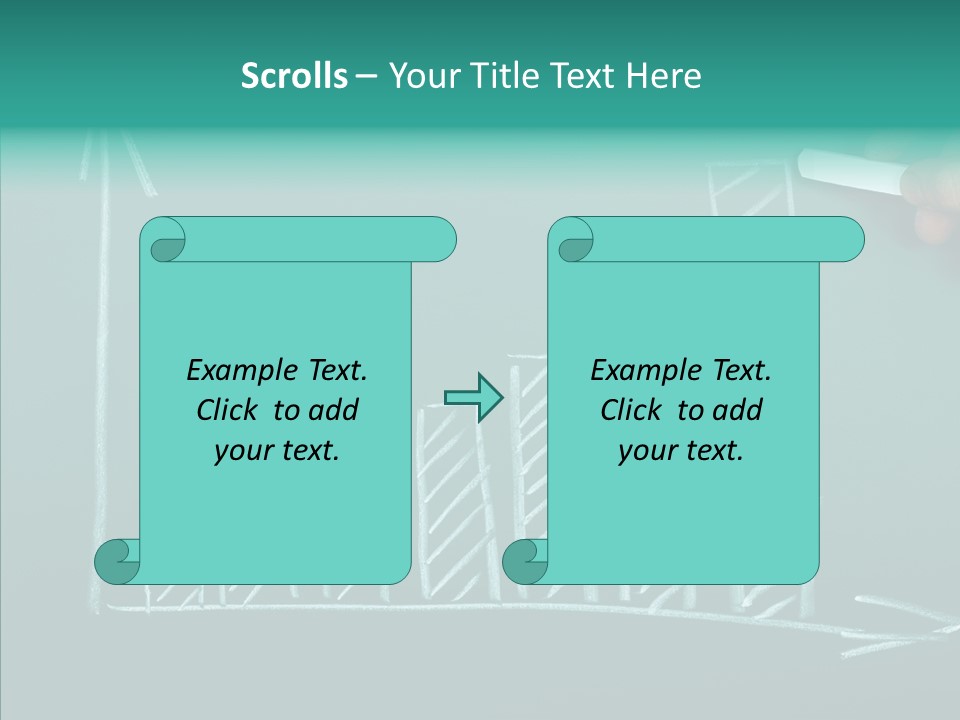 Scrolls – Your Title Text Here

Example Text. Click to add your text.

Example Text. Click to add your text.